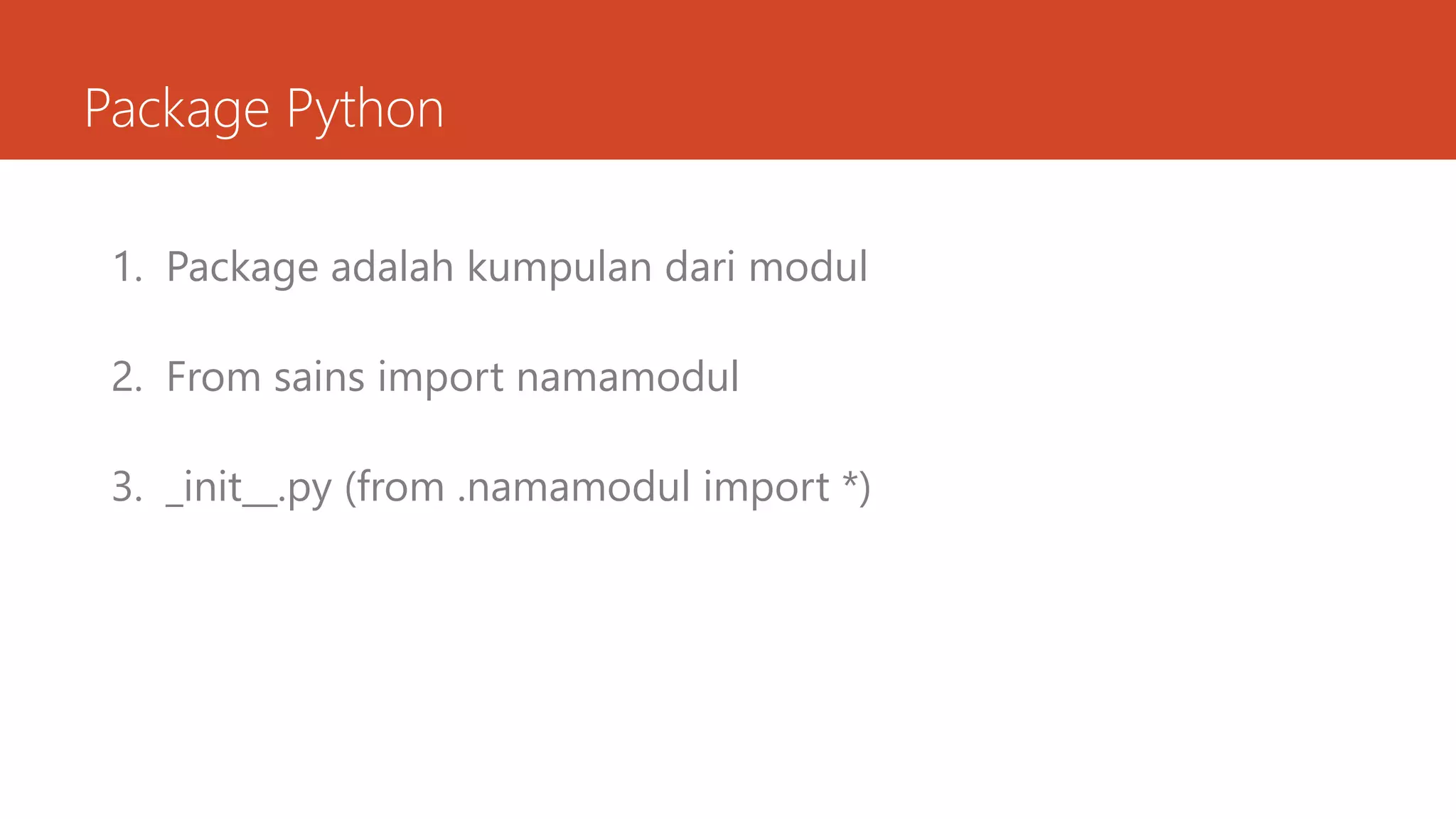 Package Python

1. Package adalah kumpulan dari modul

2. From sains import namamodul

3. _init__.py (from .namamodul import *)